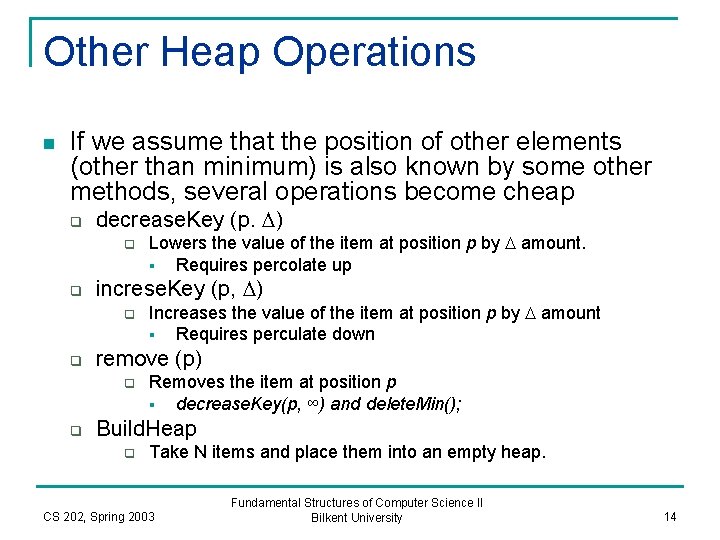 Other Heap Operations

If we assume that the position of other elements (other than minimum) is also known by some other methods, several operations become cheap

decreaseKey (p. $\Delta$)

Lowers the value of the item at position *p* by $\Delta$ amount.

Requires percolate up

increseKey (p, $\Delta$)

Increases the value of the item at position *p* by $\Delta$ amount

Requires perculate down

remove (p)

Removes the item at position *p*

*decreaseKey(p, $\infty$) and deleteMin();*

BuildHeap

Take N items and place them into an empty heap.

CS 202, Spring 2003

Fundamental Structures of Computer Science II
Bilkent University

14